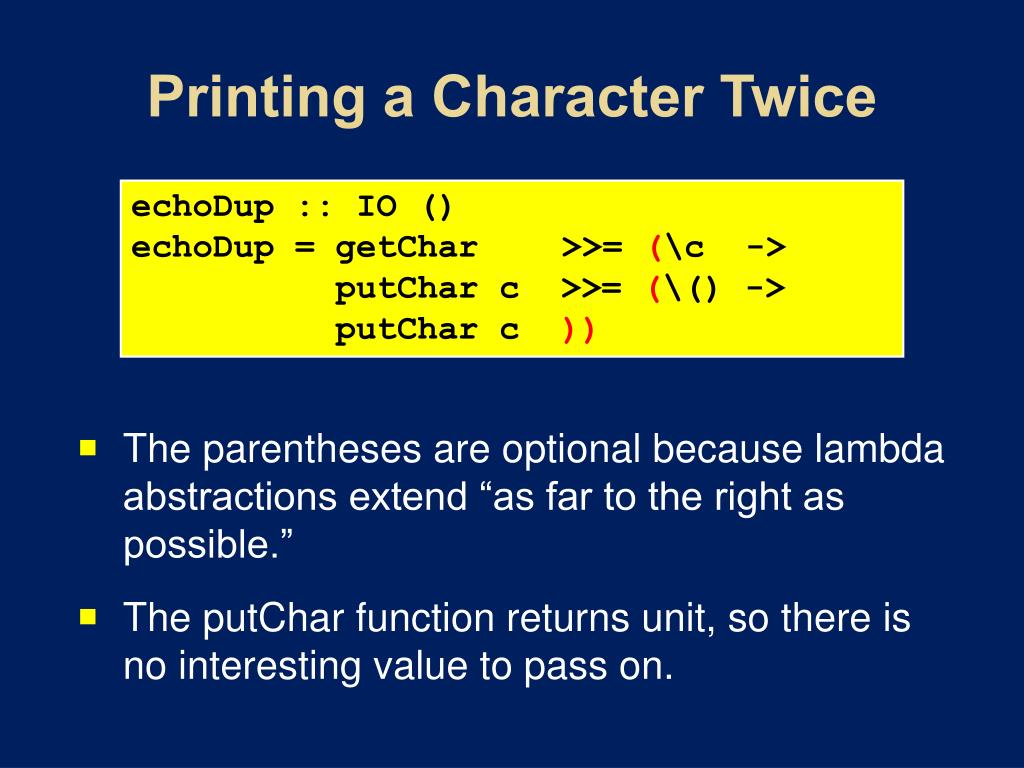 Printing a Character Twice

echoDup :: IO ()
echoDup = getChar    >>= (\c  ->
          putChar c  >>= (\() ->
          putChar c  ))

The parentheses are optional because lambda abstractions extend “as far to the right as possible.”

The putChar function returns unit, so there is no interesting value to pass on.